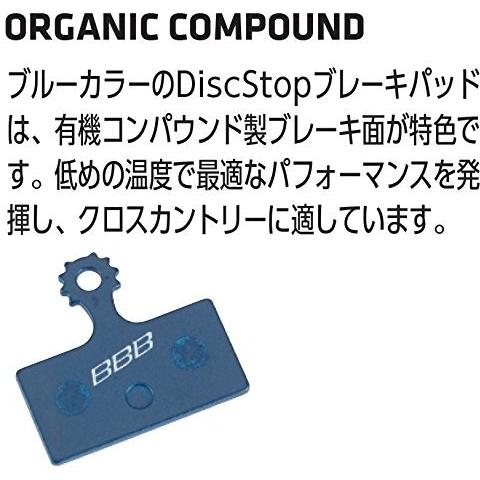 ORGANIC COMPOUND

ブルーカラーのDiscStopブレーキパッドは、有機コンパウンド製ブレーキ面が特色です。低めの温度で最適なパフォーマンスを発揮し、クロスカントリーに適しています。

BBB